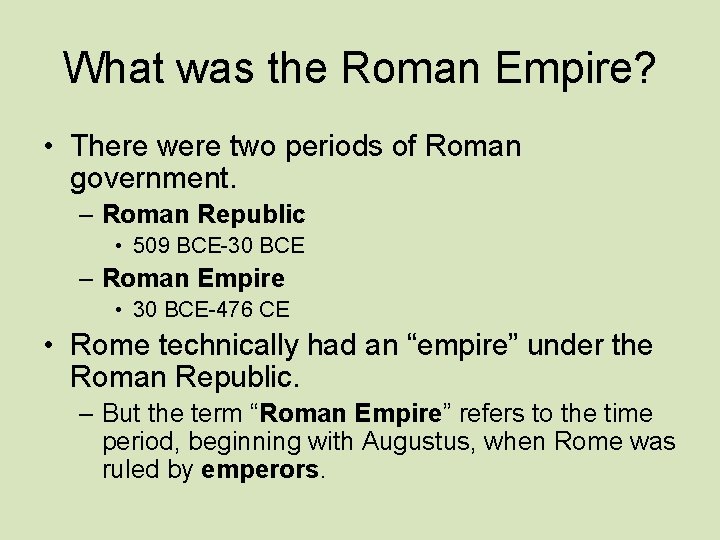 What was the Roman Empire?

• There were two periods of Roman government.

– Roman Republic

• 509 BCE-30 BCE

– Roman Empire

• 30 BCE-476 CE

• Rome technically had an “empire” under the Roman Republic.

– But the term “Roman Empire” refers to the time period, beginning with Augustus, when Rome was ruled by emperors.